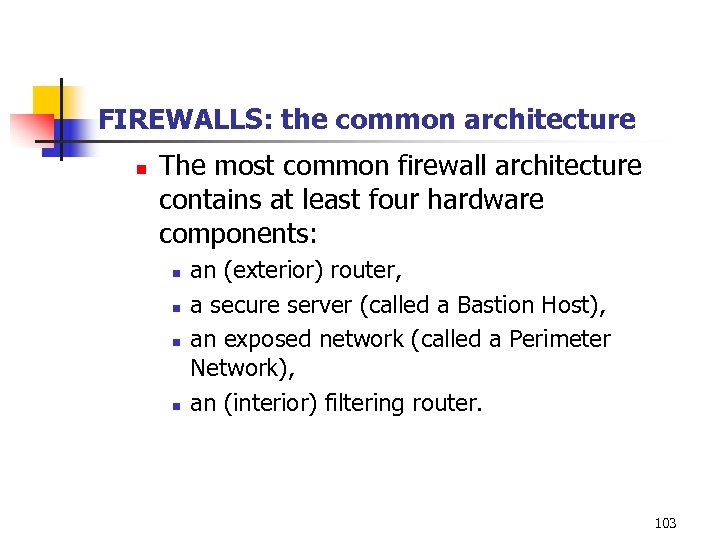 FIREWALLS: the common architecture

- The most common firewall architecture contains at least four hardware components:
  - an (exterior) router,
  - a secure server (called a Bastion Host),
  - an exposed network (called a Perimeter Network),
  - an (interior) filtering router.

103